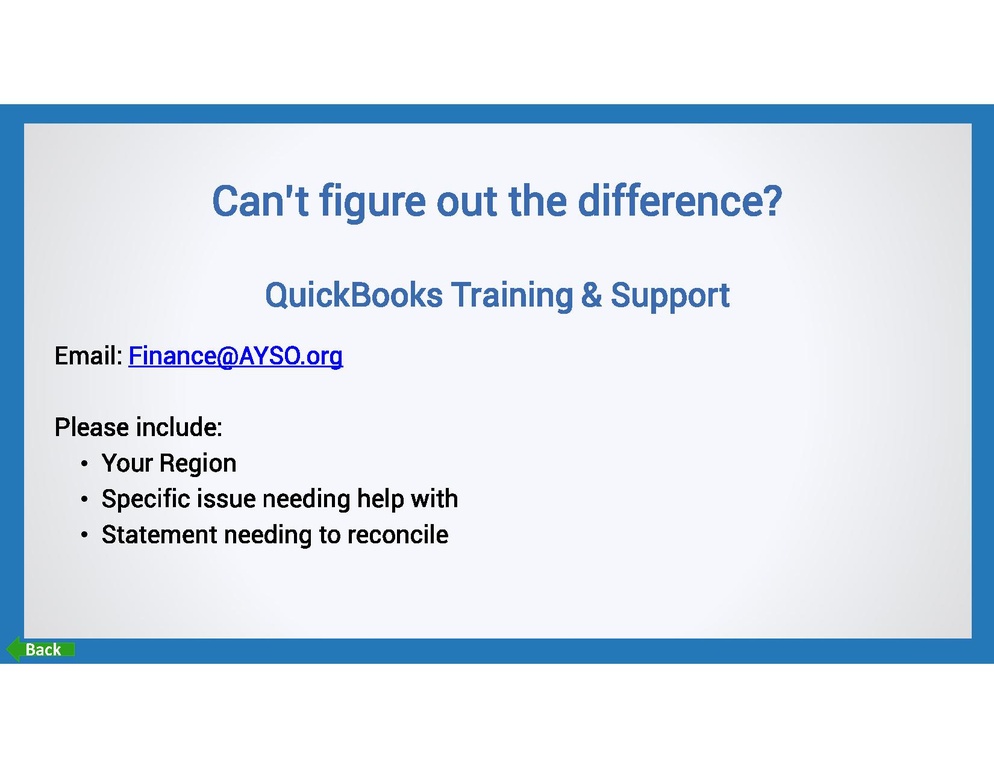 Can't figure out the difference?

QuickBooks Training & Support

Email: Finance@AYSO.org

Please include:
• Your Region
• Specific issue needing help with
• Statement needing to reconcile

Back